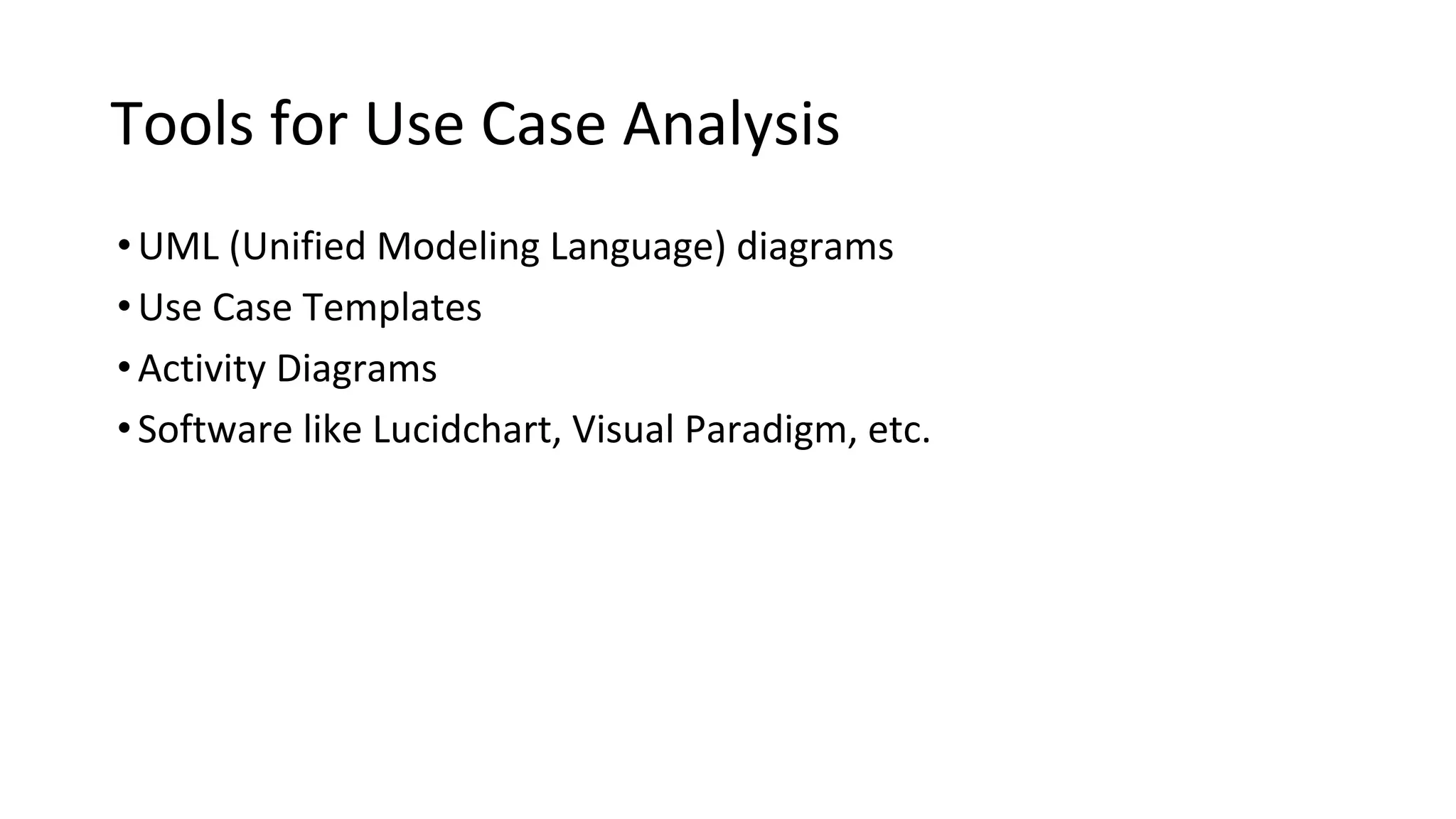 Tools for Use Case Analysis

• UML (Unified Modeling Language) diagrams
• Use Case Templates
• Activity Diagrams
• Software like Lucidchart, Visual Paradigm, etc.